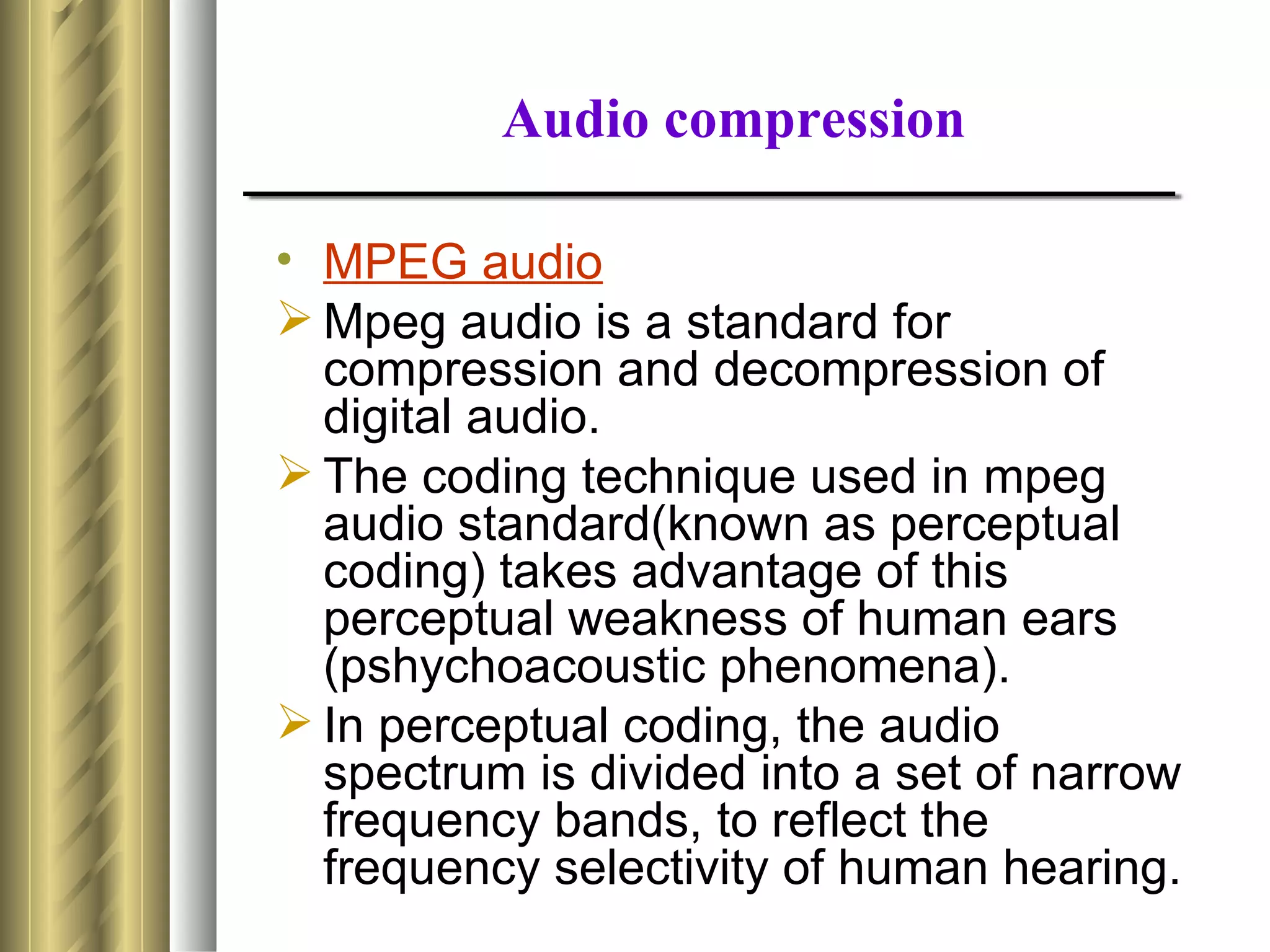 Audio compression

• MPEG audio

➢ Mpeg audio is a standard for compression and decompression of digital audio.

➢ The coding technique used in mpeg audio standard(known as perceptual coding) takes advantage of this perceptual weakness of human ears (pshychoacoustic phenomena).

➢ In perceptual coding, the audio spectrum is divided into a set of narrow frequency bands, to reflect the frequency selectivity of human hearing.